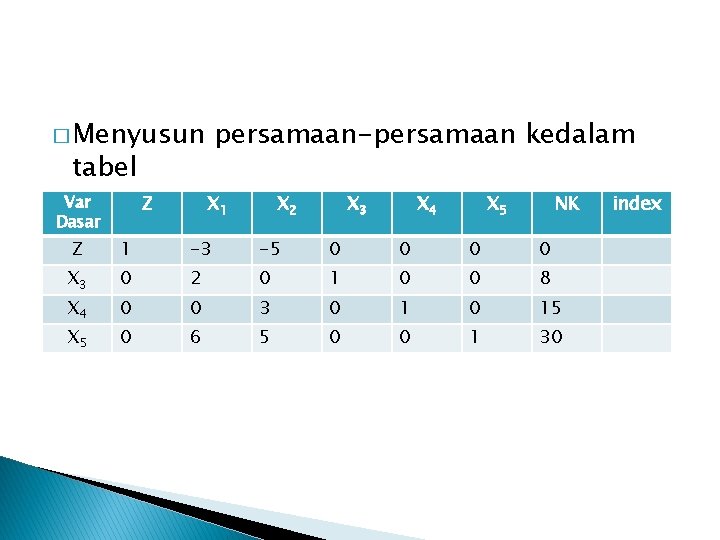 □ Menyusun persamaan-persamaan kedalam tabel

| Var Dasar | Z | $X_1$ | $X_2$ | $X_3$ | $X_4$ | $X_5$ | NK | index |
|---|---|---|---|---|---|---|---|---|
| Z | 1 | -3 | -5 | 0 | 0 | 0 | 0 | |
| $X_3$ | 0 | 2 | 0 | 1 | 0 | 0 | 8 | |
| $X_4$ | 0 | 0 | 3 | 0 | 1 | 0 | 15 | |
| $X_5$ | 0 | 6 | 5 | 0 | 0 | 1 | 30 | |